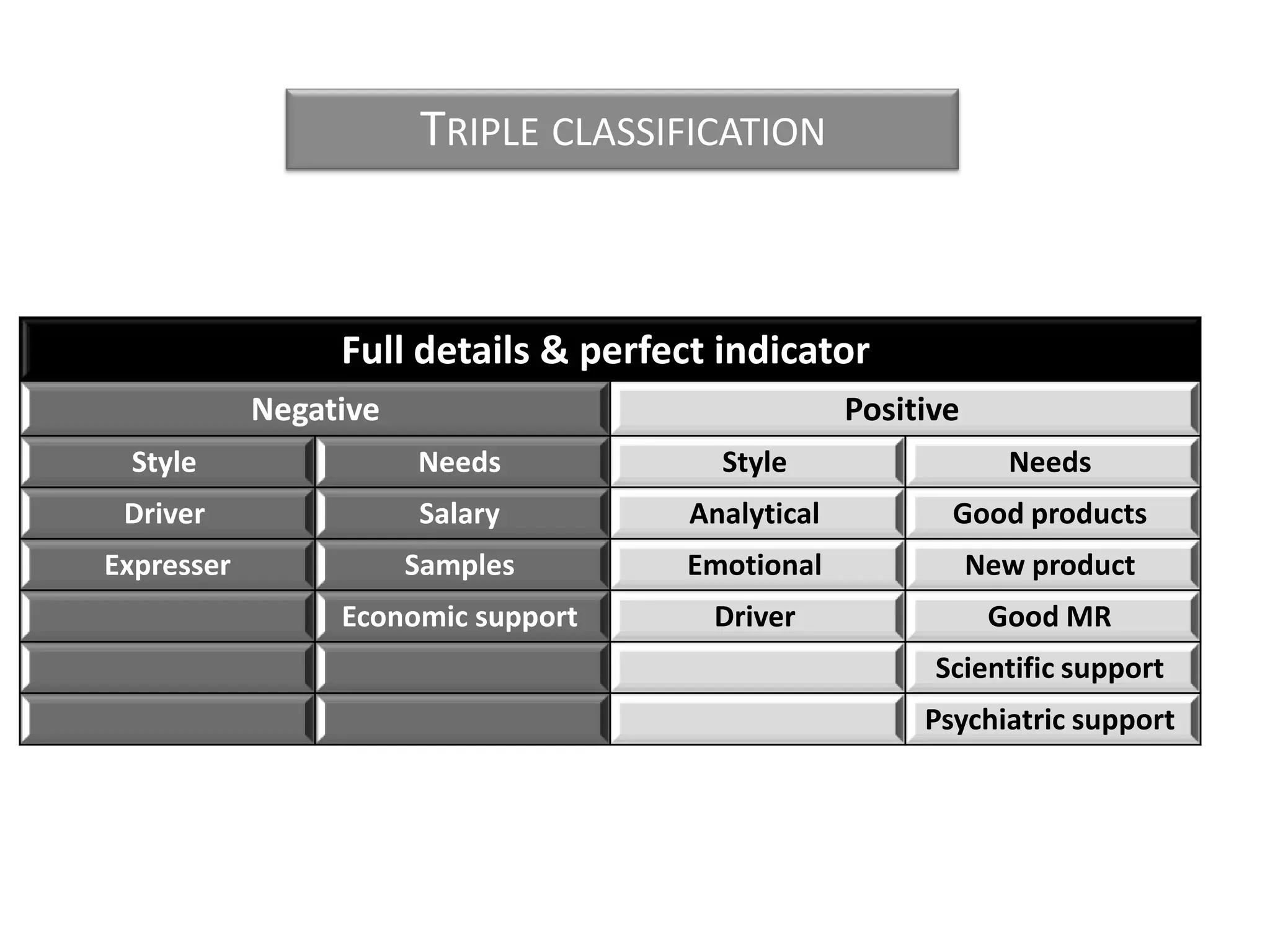 TRIPLE CLASSIFICATION

| Full details & perfect indicator | | | |
|---|---|---|---|
| Negative | | Positive | |
| Style | Needs | Style | Needs |
| Driver | Salary | Analytical | Good products |
| Expresser | Samples | Emotional | New product |
| | Economic support | Driver | Good MR |
| | | | Scientific support |
| | | | Psychiatric support |